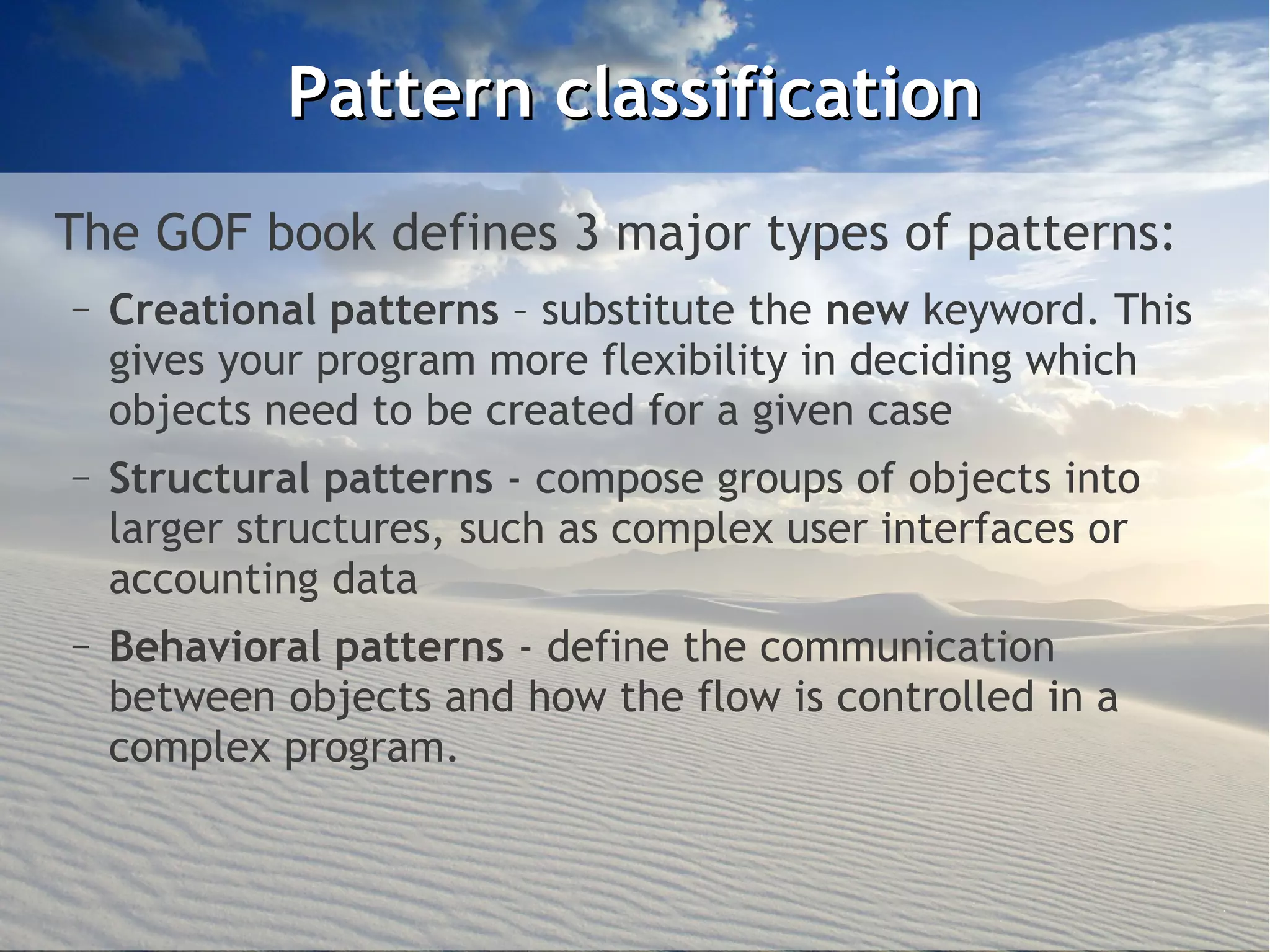 Pattern classification

The GOF book defines 3 major types of patterns:

– Creational patterns – substitute the new keyword. This gives your program more flexibility in deciding which objects need to be created for a given case

– Structural patterns - compose groups of objects into larger structures, such as complex user interfaces or accounting data

– Behavioral patterns - define the communication between objects and how the flow is controlled in a complex program.